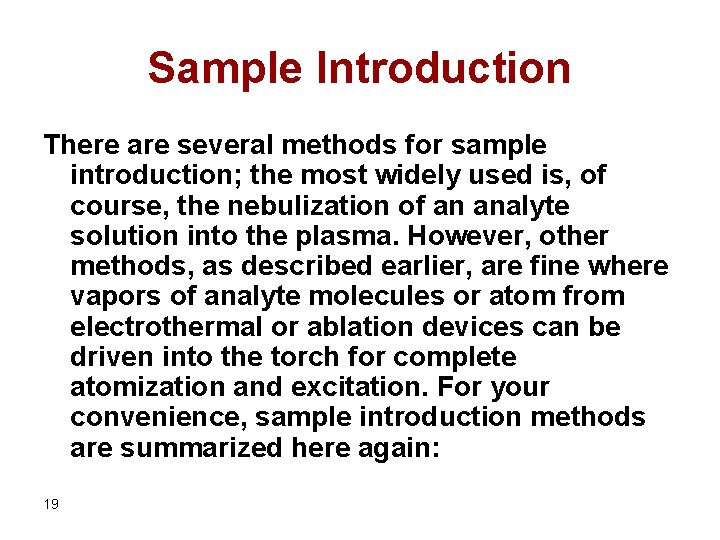 Sample Introduction

There are several methods for sample introduction; the most widely used is, of course, the nebulization of an analyte solution into the plasma. However, other methods, as described earlier, are fine where vapors of analyte molecules or atom from electrothermal or ablation devices can be driven into the torch for complete atomization and excitation. For your convenience, sample introduction methods are summarized here again:

19